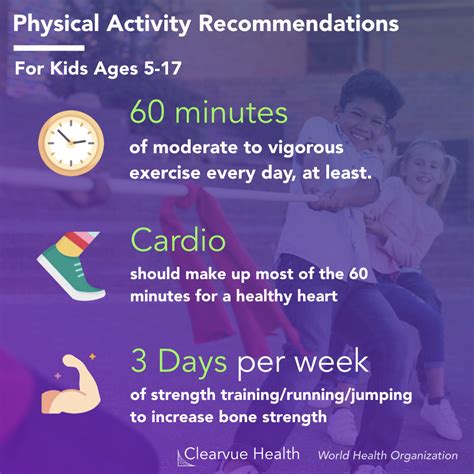 Physical Activity Recommendations

For Kids Ages 5-17

60 minutes
of moderate to vigorous exercise every day, at least.

Cardio
should make up most of the 60 minutes for a healthy heart

3 Days per week
of strength training/running/jumping to increase bone strength

Clearvue Health World Health Organization